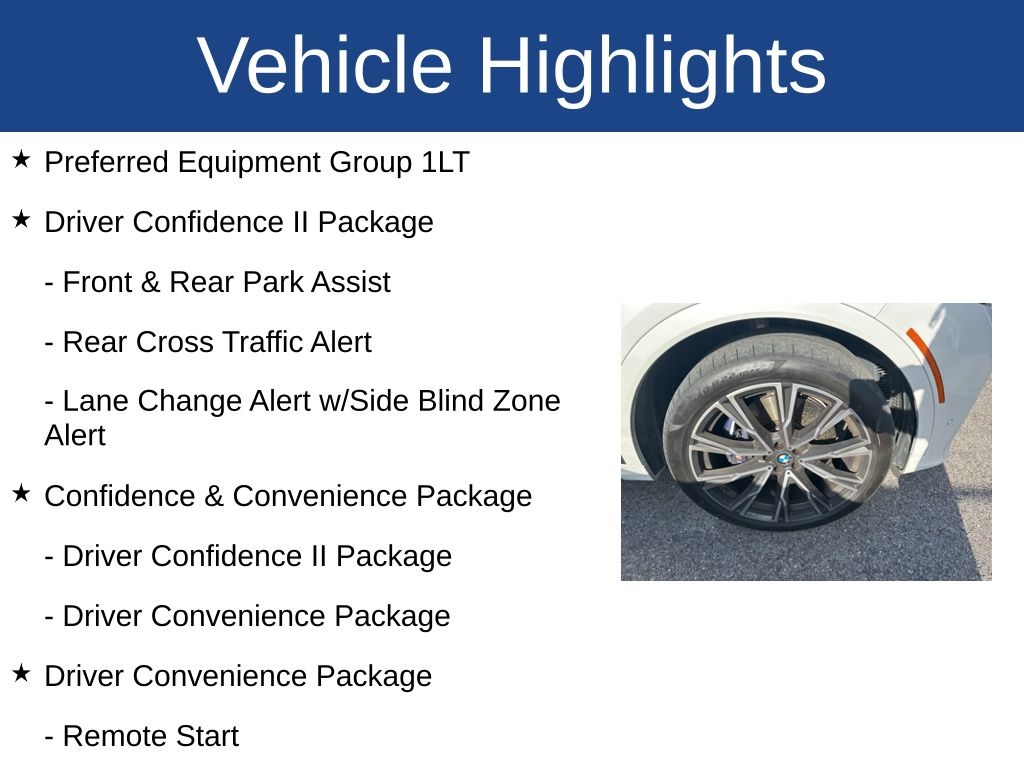 Vehicle Highlights

★ Preferred Equipment Group 1LT

★ Driver Confidence II Package

- Front & Rear Park Assist

- Rear Cross Traffic Alert

- Lane Change Alert w/Side Blind Zone Alert

★ Confidence & Convenience Package

- Driver Confidence II Package

- Driver Convenience Package

★ Driver Convenience Package

- Remote Start